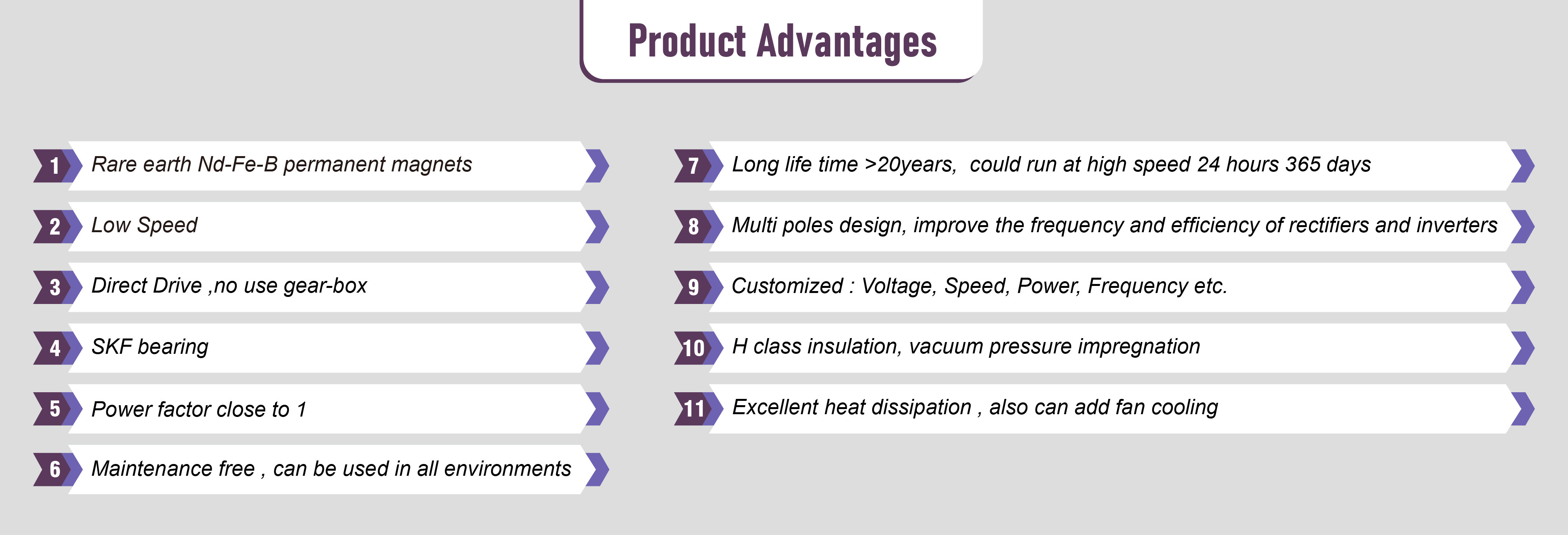 Product Advantages

1 Rare earth Nd-Fe-B permanent magnets

2 Low Speed

3 Direct Drive ,no use gear-box

4 SKF bearing

5 Power factor close to 1

6 Maintenance free , can be used in all environments

7 Long life time >20years, could run at high speed 24 hours 365 days

8 Multi poles design, improve the frequency and efficiency of rectifiers and inverters

9 Customized : Voltage, Speed, Power, Frequency etc.

10 H class insulation, vacuum pressure impregnation

11 Excellent heat dissipation , also can add fan cooling